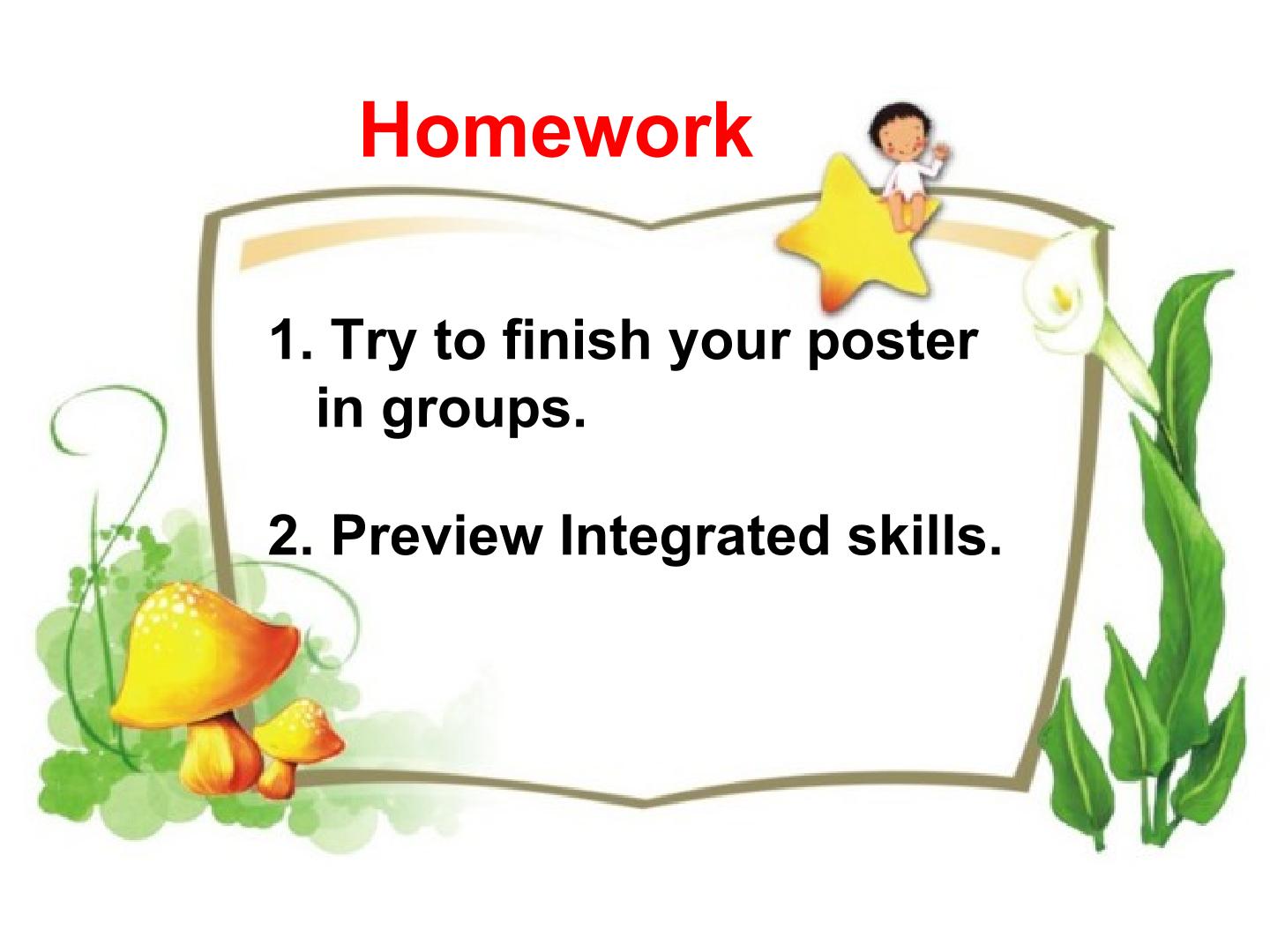 Homework

1. Try to finish your poster in groups.

2. Preview Integrated skills.